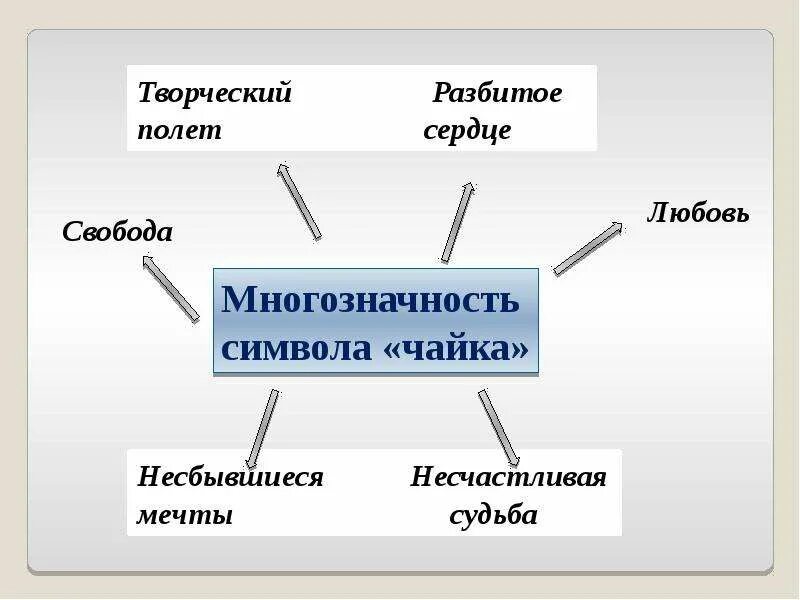 Творческий полет

Разбитое сердце

Свобода

Любовь

Многозначность символа «чайка»

Несбывшиеся мечты

Несчастливая судьба